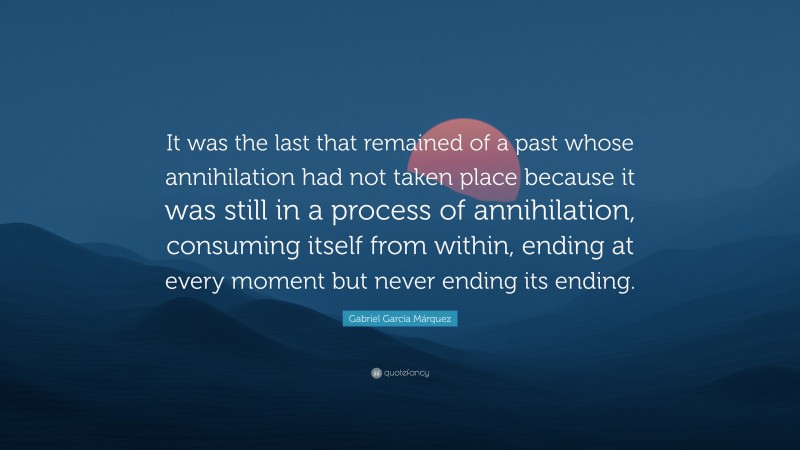 It was the last that remained of a past whose annihilation had not taken place because it was still in a process of annihilation, consuming itself from within, ending at every moment but never ending its ending.

Gabriel Garcia Márquez

quotefancy